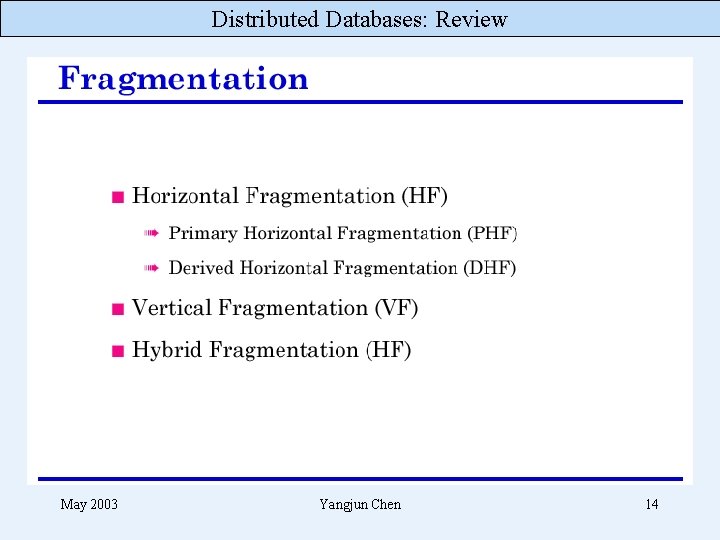 Distributed Databases: Review

Fragmentation

Horizontal Fragmentation (HF)

Primary Horizontal Fragmentation (PHF)

Derived Horizontal Fragmentation (DHF)

Vertical Fragmentation (VF)

Hybrid Fragmentation (HF)

May 2003

Yangjun Chen

14